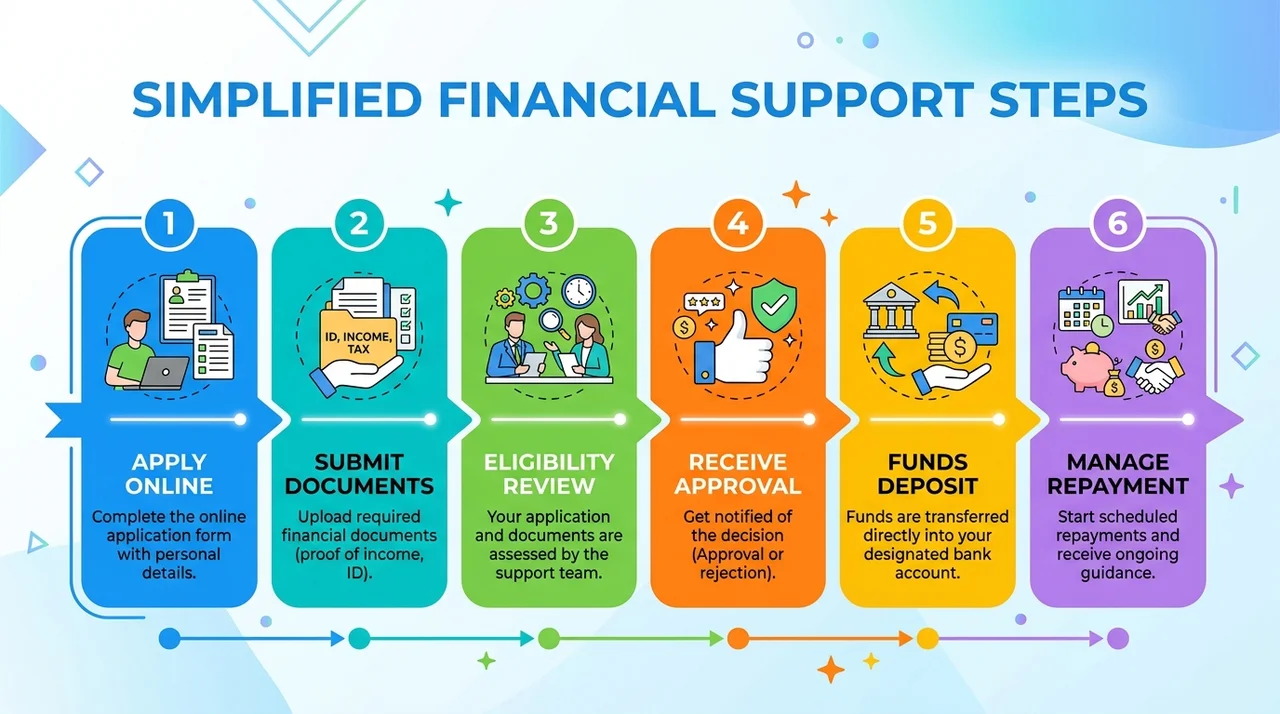 SIMPLIFIED FINANCIAL SUPPORT STEPS

1

APPLY ONLINE

Complete the online application form with personal details.

2

ID, INCOME, TAX

SUBMIT DOCUMENTS

Upload required financial documents (proof of income, ID).

3

ELIGIBILITY REVIEW

Your application and documents are assessed by the support team.

4

RECEIVE APPROVAL

Get notified of the decision (Approval or rejection).

5

FUNDS DEPOSIT

Funds are transferred directly into your designated bank account.

6

MANAGE REPAYMENT

Start scheduled repayments and receive ongoing guidance.